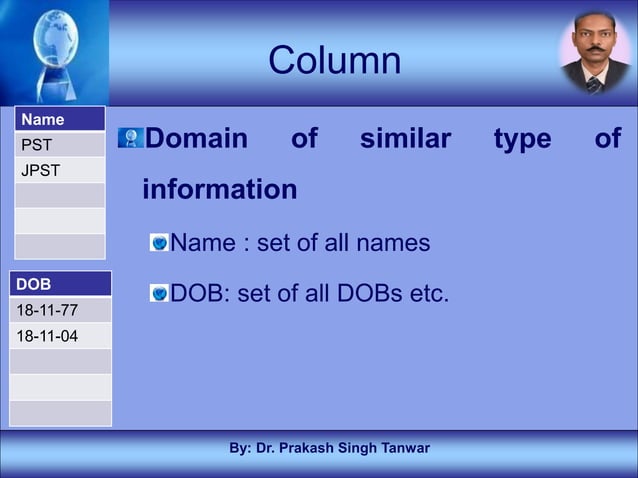 Column

| Name |
|---|
| PST |
| JPST |
| |
| |
| |

| DOB |
|---|
| 18-11-77 |
| 18-11-04 |
| |
| |
| |

Domain of similar type of information

Name : set of all names

DOB: set of all DOBs etc.

By: Dr. Prakash Singh Tanwar